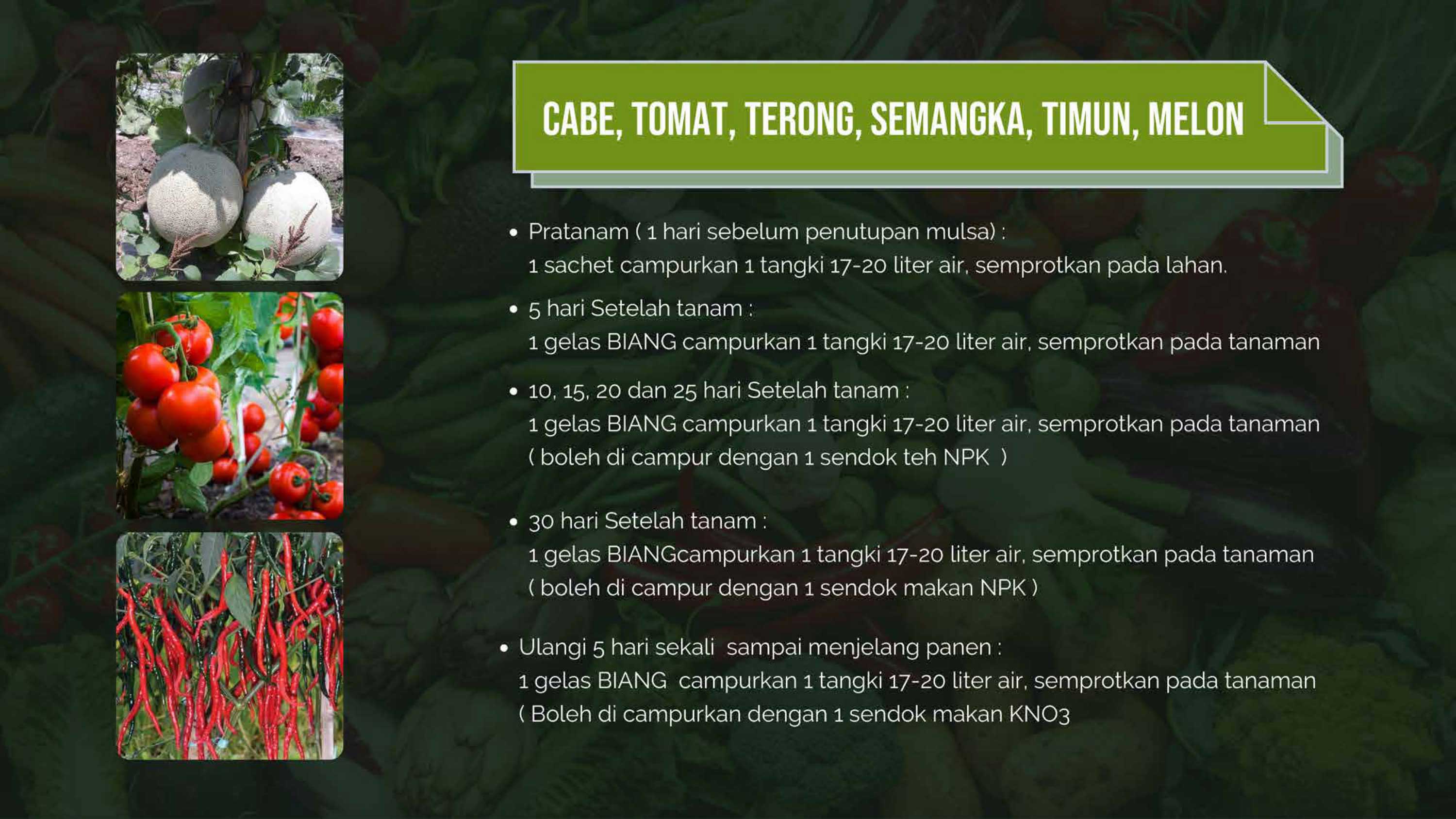 CABE, TOMAT, TERONG, SEMANGKA, TIMUN, MELON

• Pratanam ( 1 hari sebelum penutupan mulsa) :
1 sachet campurkan 1 tangki 17-20 liter air, semprotkan pada lahan.

• 5 hari Setelah tanam :
1 gelas BIANG campurkan 1 tangki 17-20 liter air, semprotkan pada tanaman

• 10, 15, 20 dan 25 hari Setelah tanam :
1 gelas BIANG campurkan 1 tangki 17-20 liter air, semprotkan pada tanaman
( boleh di campur dengan 1 sendok teh NPK )

• 30 hari Setelah tanam :
1 gelas BIANGcampurkan 1 tangki 17-20 liter air, semprotkan pada tanaman
( boleh di campur dengan 1 sendok makan NPK )

• Ulangi 5 hari sekali sampai menjelang panen :
1 gelas BIANG campurkan 1 tangki 17-20 liter air, semprotkan pada tanaman
( Boleh di campurkan dengan 1 sendok makan KNO3